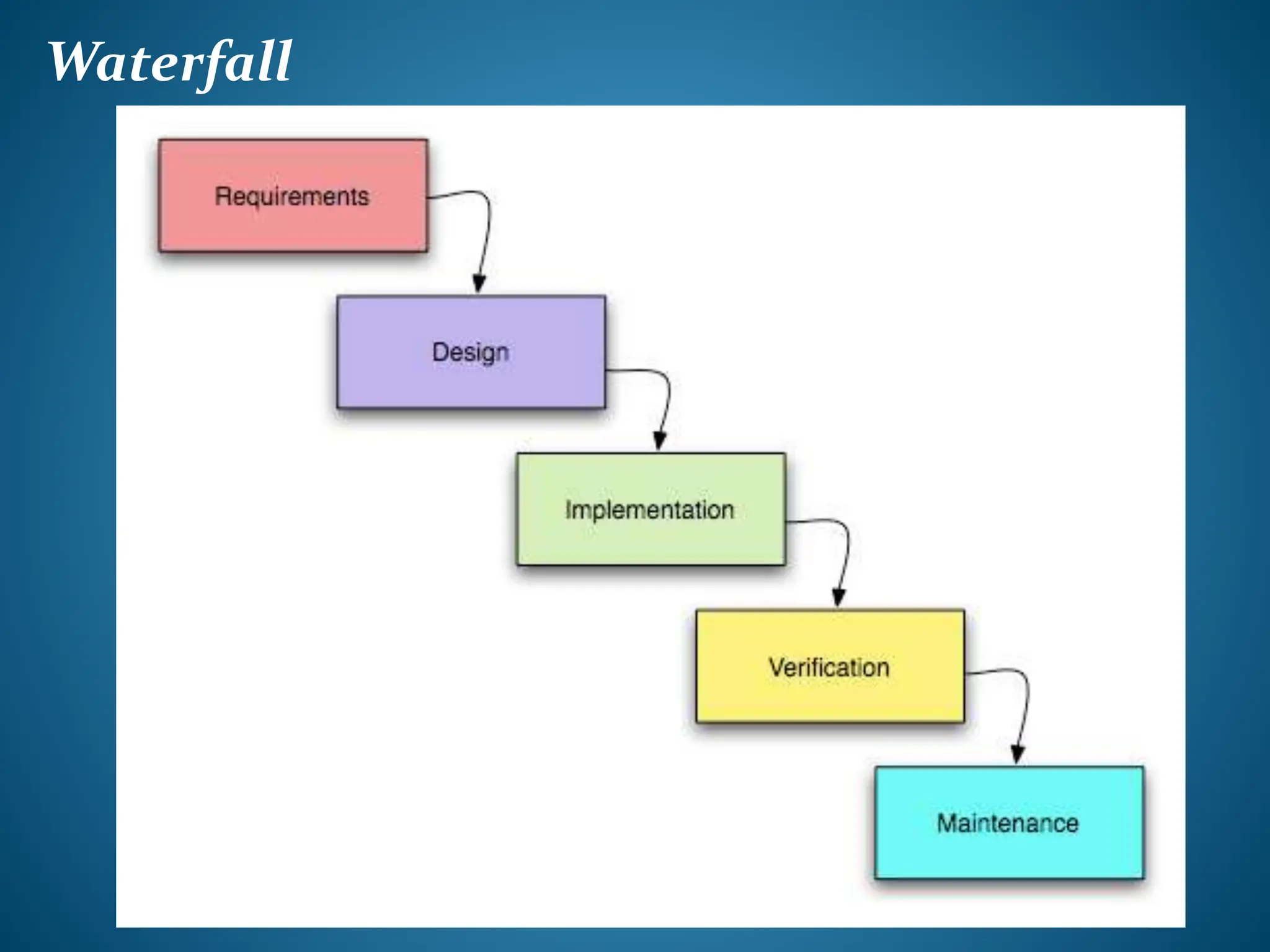 Waterfall

Requirements

Design

Implementation

Verification

Maintenance